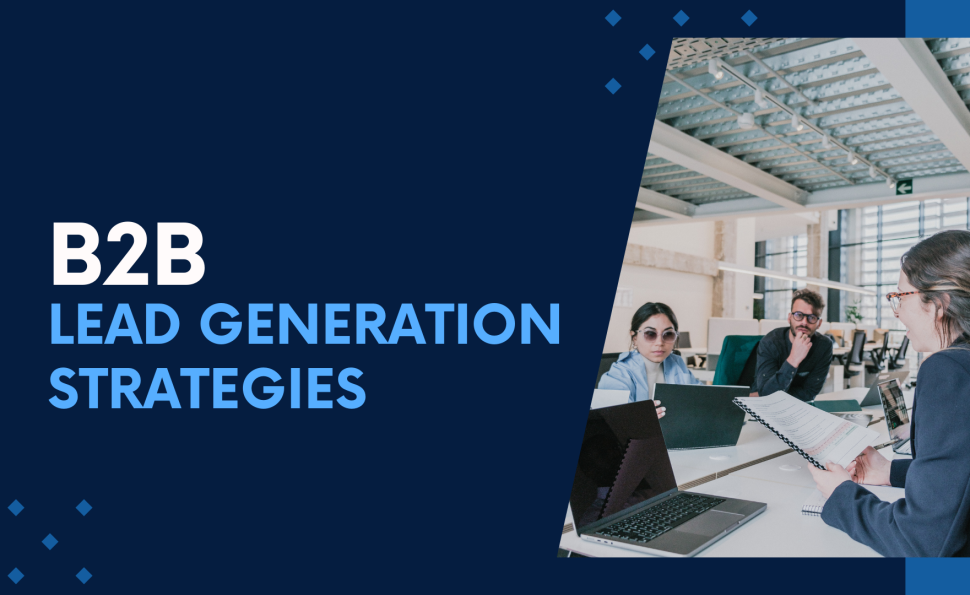 B2B
LEAD GENERATION STRATEGIES